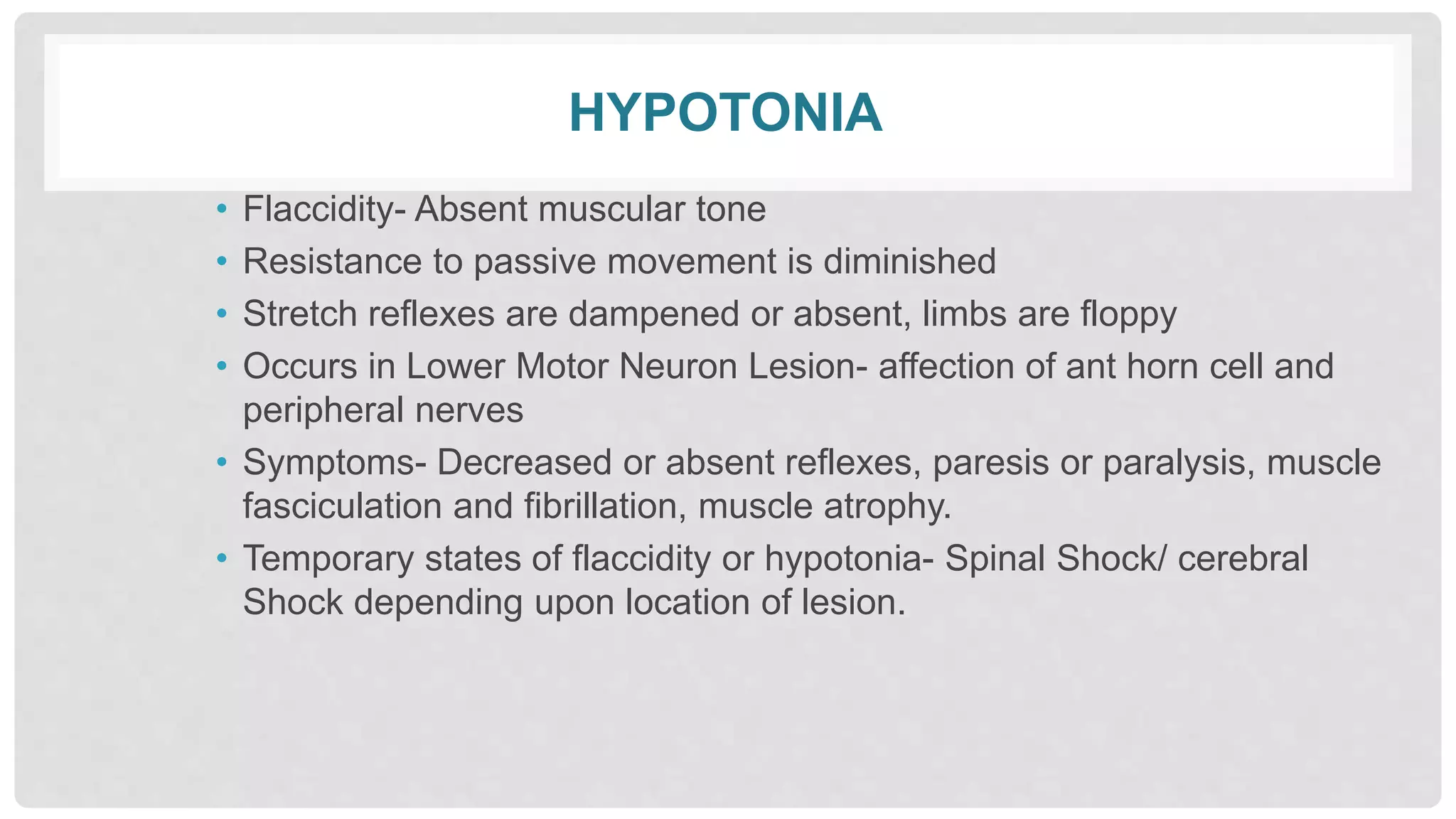 HYPOTONIA

• Flaccidity- Absent muscular tone
• Resistance to passive movement is diminished
• Stretch reflexes are dampened or absent, limbs are floppy
• Occurs in Lower Motor Neuron Lesion- affection of ant horn cell and peripheral nerves
• Symptoms- Decreased or absent reflexes, paresis or paralysis, muscle fasciculation and fibrillation, muscle atrophy.
• Temporary states of flaccidity or hypotonia- Spinal Shock/ cerebral Shock depending upon location of lesion.